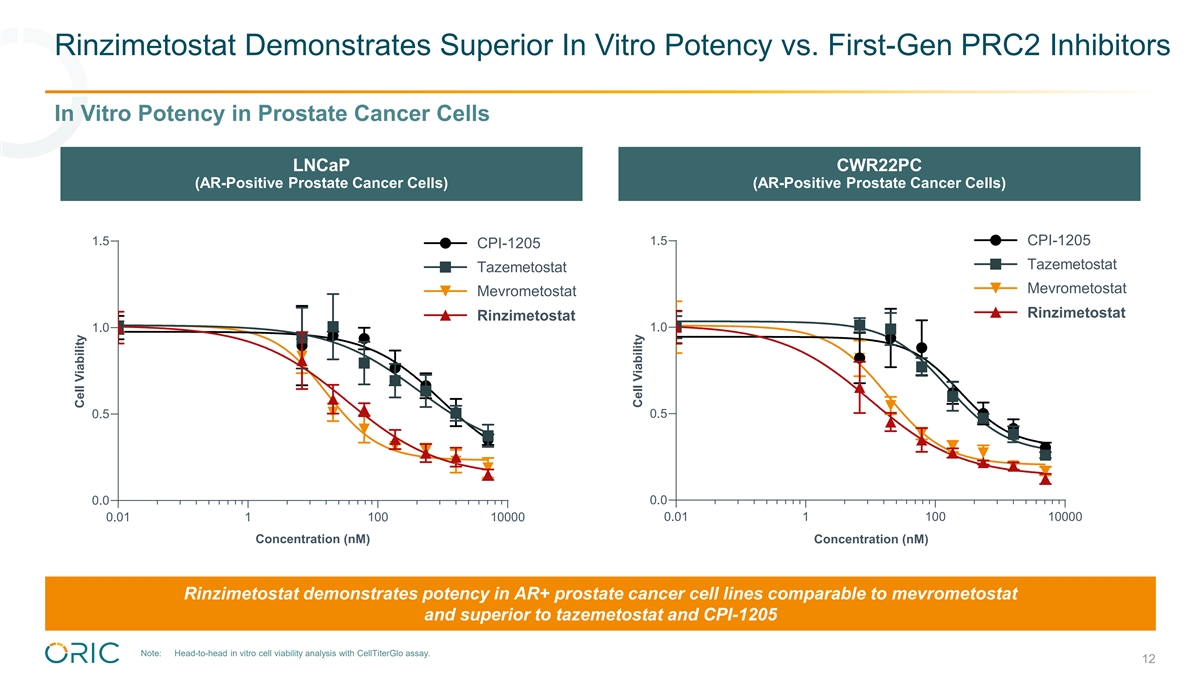 Rinzimetostat Demonstrates Superior In Vitro Potency vs. First-Gen PRC2 Inhibitors

In Vitro Potency in Prostate Cancer Cells

LNCaP
(AR-Positive Prostate Cancer Cells)

CPI-1205
Tazemetostat
Mevrometostat
Rinzimetostat

Cell Viability
1.5
1.0
0.5
0.0
0.01
1
100
10000
Concentration (nM)

CWR22PC
(AR-Positive Prostate Cancer Cells)

CPI-1205
Tazemetostat
Mevrometostat
Rinzimetostat

Cell Viability
1.5
1.0
0.5
0.0
0.01
1
100
10000
Concentration (nM)

Rinzimetostat demonstrates potency in AR+ prostate cancer cell lines comparable to mevrometostat and superior to tazemetostat and CPI-1205

ORIC

Note: Head-to-head in vitro cell viability analysis with CellTiterGlo assay.

12